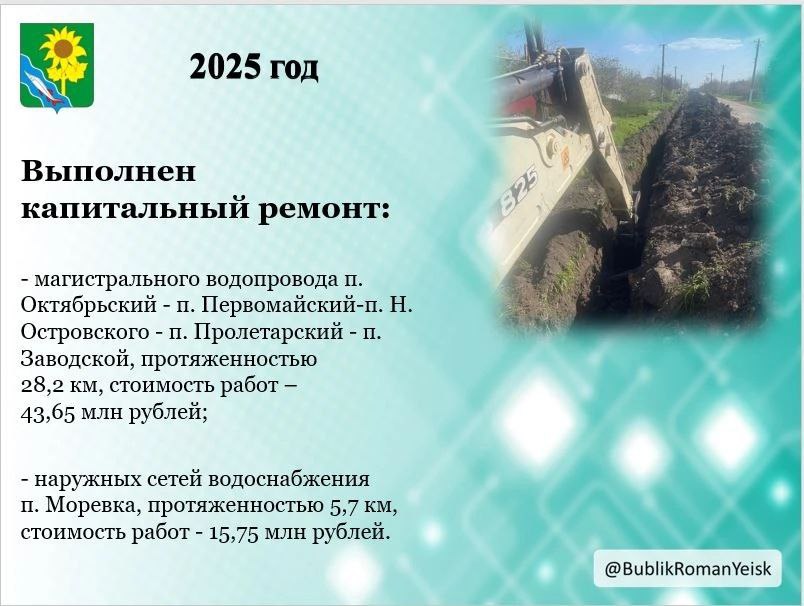 2025 год

Выполнен капитальный ремонт:

- магистрального водопровода п. Октябрьский - п. Первомайский-п. Н. Островского - п. Пролетарский - п. Заводской, протяженностью 28,2 км, стоимость работ – 43,65 млн рублей;

- наружных сетей водоснабжения п. Моревка, протяженностью 5,7 км, стоимость работ - 15,75 млн рублей.

825

@BublikRomanYeisk